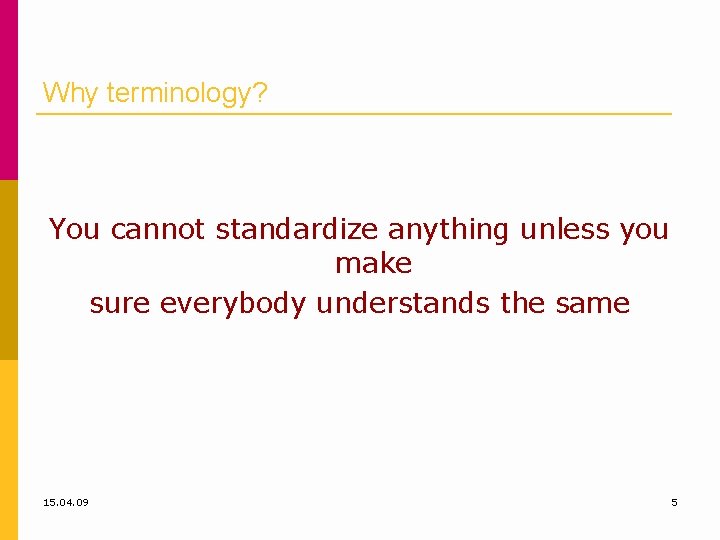 Why terminology?

You cannot standardize anything unless you make sure everybody understands the same

15.04.09

5